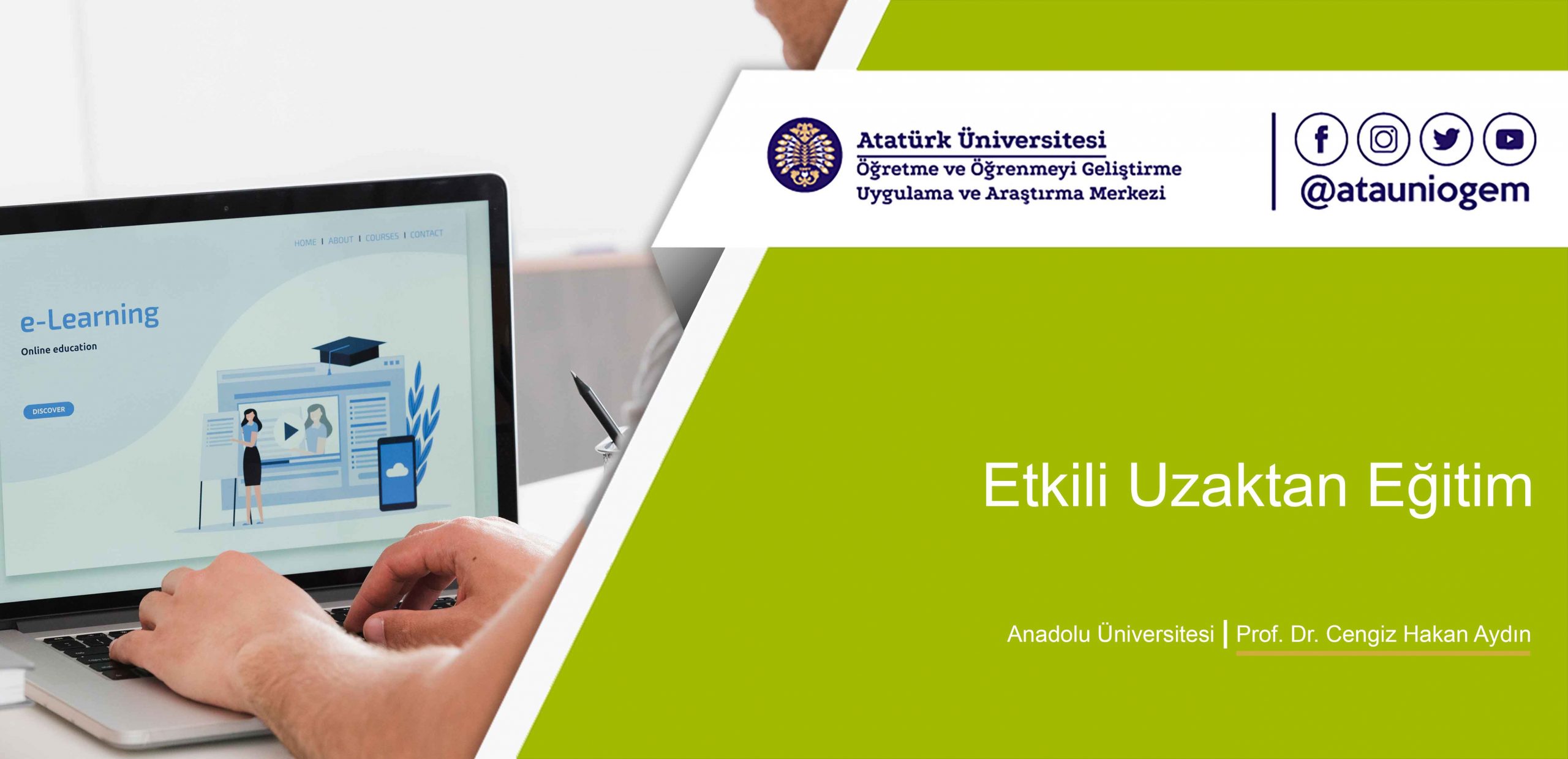 HOME | ABOUT | COURSES | CONTACT

e-Learning

Online education

DISCOVER

Atatürk Üniversitesi
Öğretme ve Öğrenmeyi Geliştirme
Uygulama ve Araştırma Merkezi

@atauniogem

Etkili Uzaktan Eğitim

Anadolu Üniversitesi | Prof. Dr. Cengiz Hakan Aydın